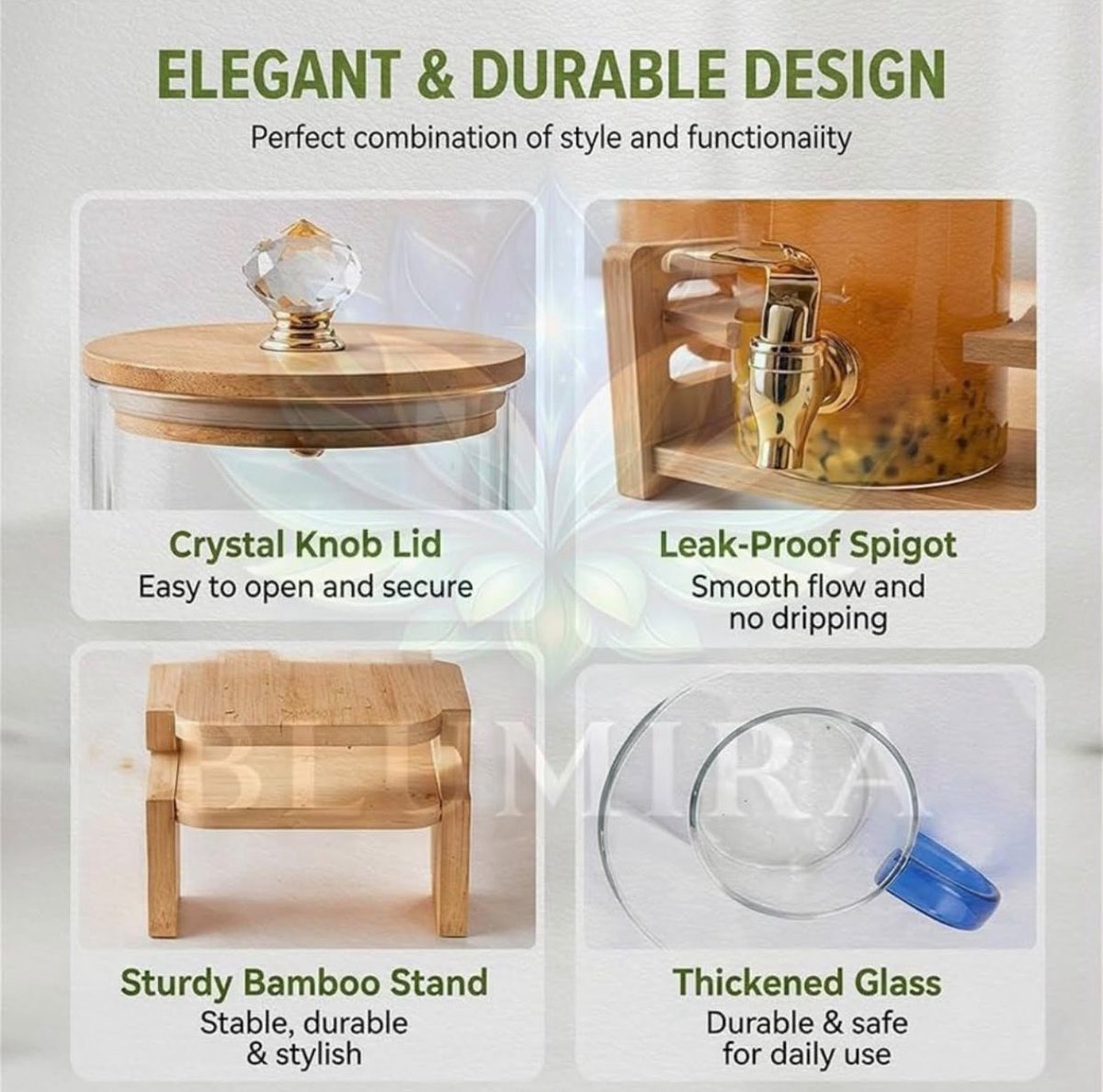 ELEGANT & DURABLE DESIGN

Perfect combination of style and functionaiity

Crystal Knob Lid
Easy to open and secure

Leak-Proof Spigot
Smooth flow and no dripping

BLUMIRA

Sturdy Bamboo Stand
Stable, durable & stylish

Thickened Glass
Durable & safe for daily use